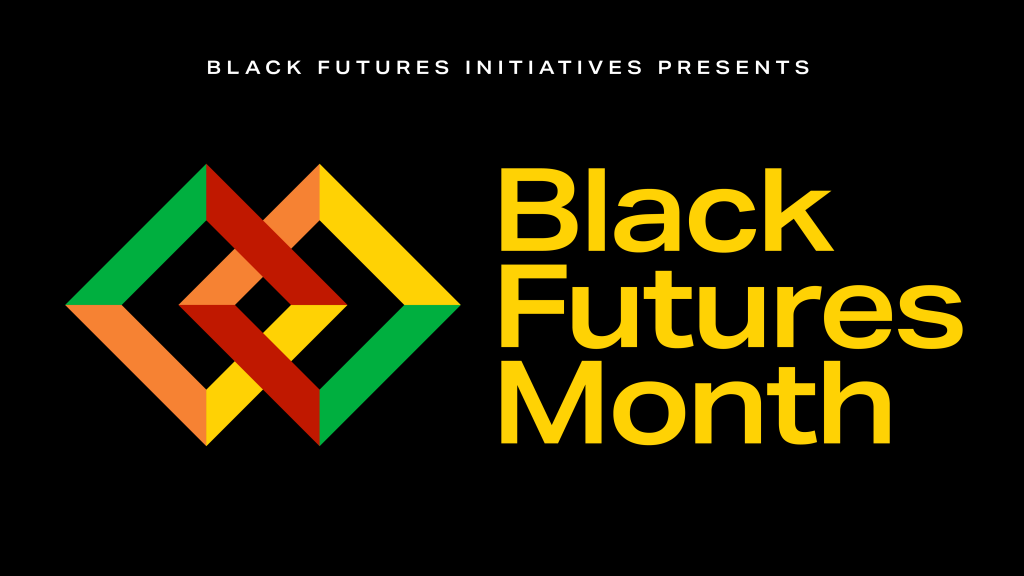 BLACK FUTURES INITIATIVES PRESENTS

Black Futures Month